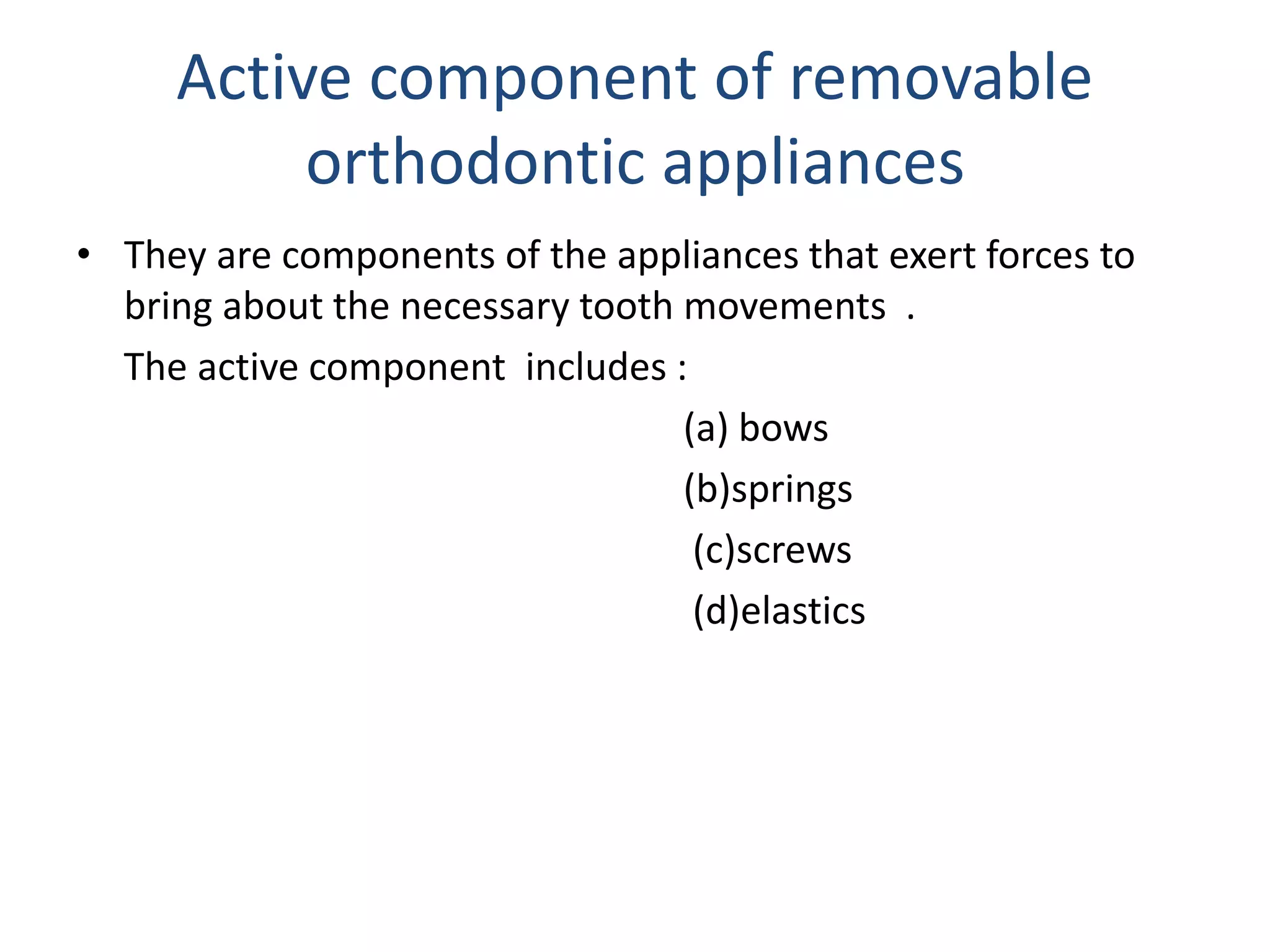 Active component of removable orthodontic appliances

• They are components of the appliances that exert forces to bring about the necessary tooth movements .

The active component includes :

(a) bows

(b)springs

(c)screws

(d)elastics